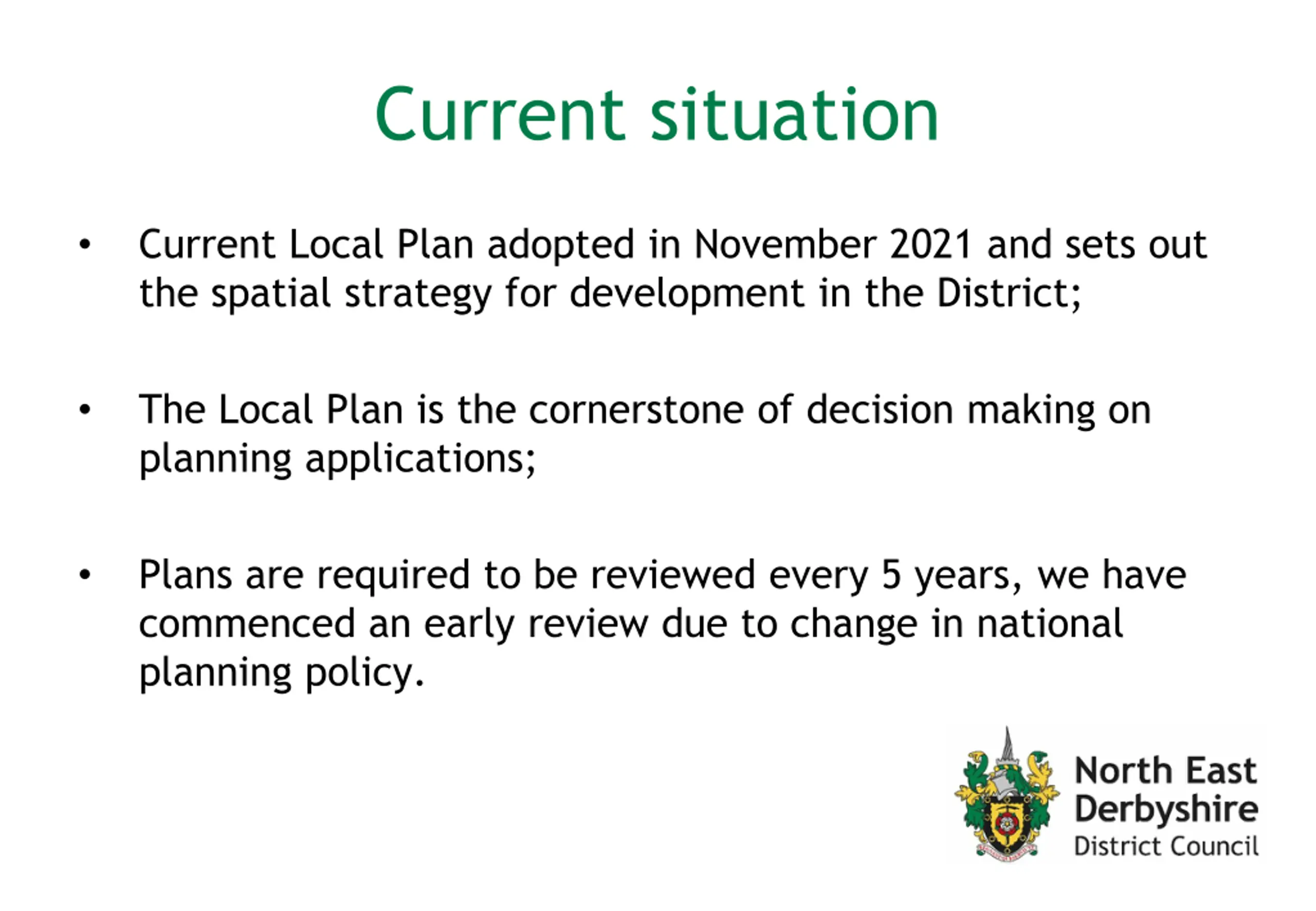 Current situation

• Current Local Plan adopted in November 2021 and sets out the spatial strategy for development in the District;

• The Local Plan is the cornerstone of decision making on planning applications;

• Plans are required to be reviewed every 5 years, we have commenced an early review due to change in national planning policy.

North East Derbyshire District Council